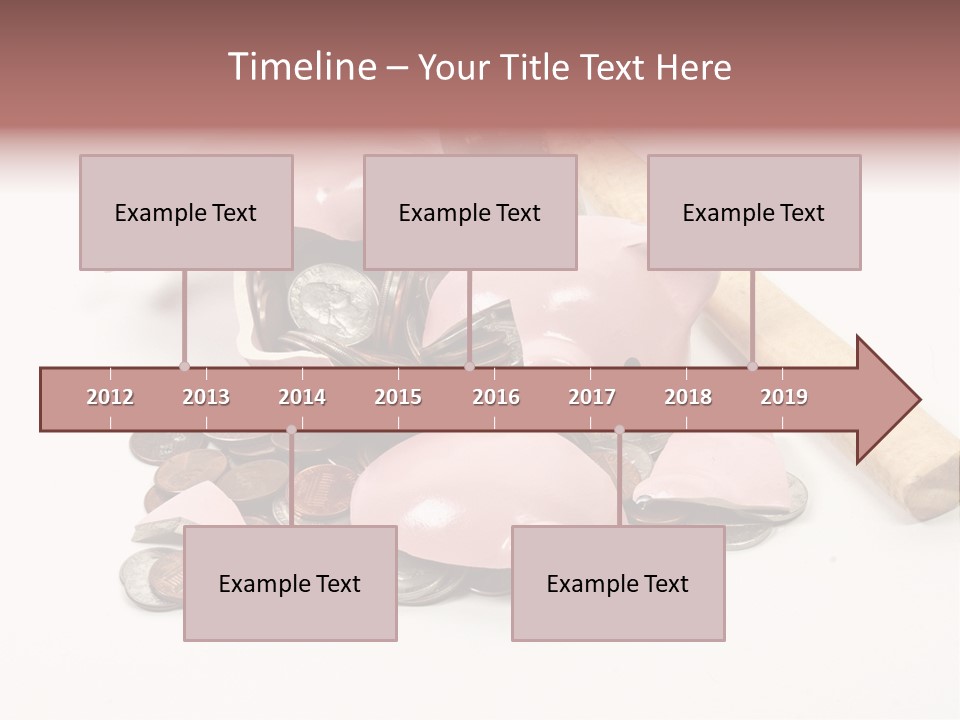 Timeline – Your Title Text Here

Example Text

Example Text

Example Text

2012 2013 2014 2015 2016 2017 2018 2019

Example Text

Example Text